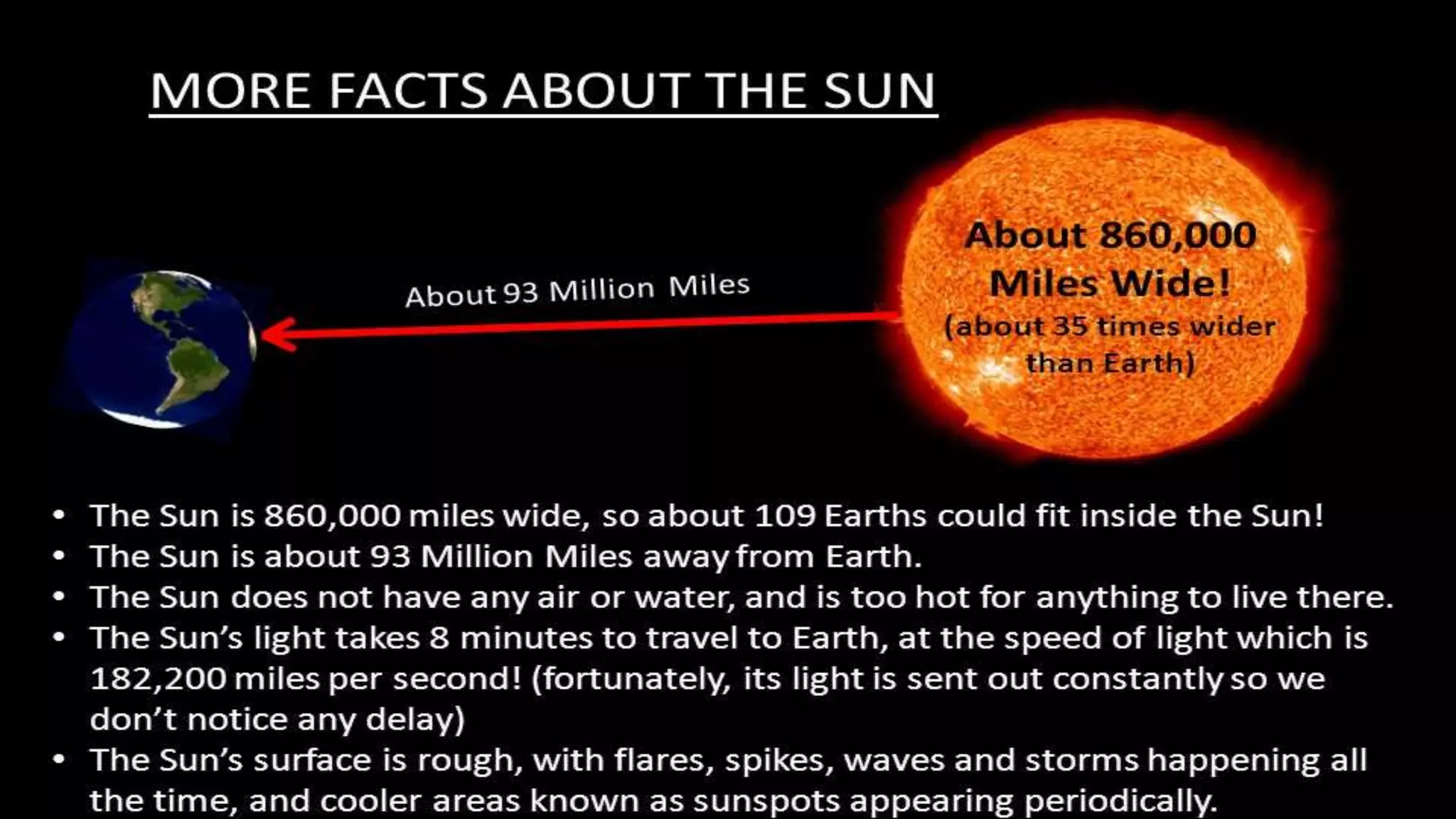 MORE FACTS ABOUT THE SUN

About 93 Million Miles

About 860,000 Miles Wide! (about 35 times wider than Earth)

• The Sun is 860,000 miles wide, so about 109 Earths could fit inside the Sun!
• The Sun is about 93 Million Miles away from Earth.
• The Sun does not have any air or water, and is too hot for anything to live there.
• The Sun's light takes 8 minutes to travel to Earth, at the speed of light which is 182,200 miles per second! (fortunately, its light is sent out constantly so we don't notice any delay)
• The Sun's surface is rough, with flares, spikes, waves and storms happening all the time, and cooler areas known as sunspots appearing periodically.